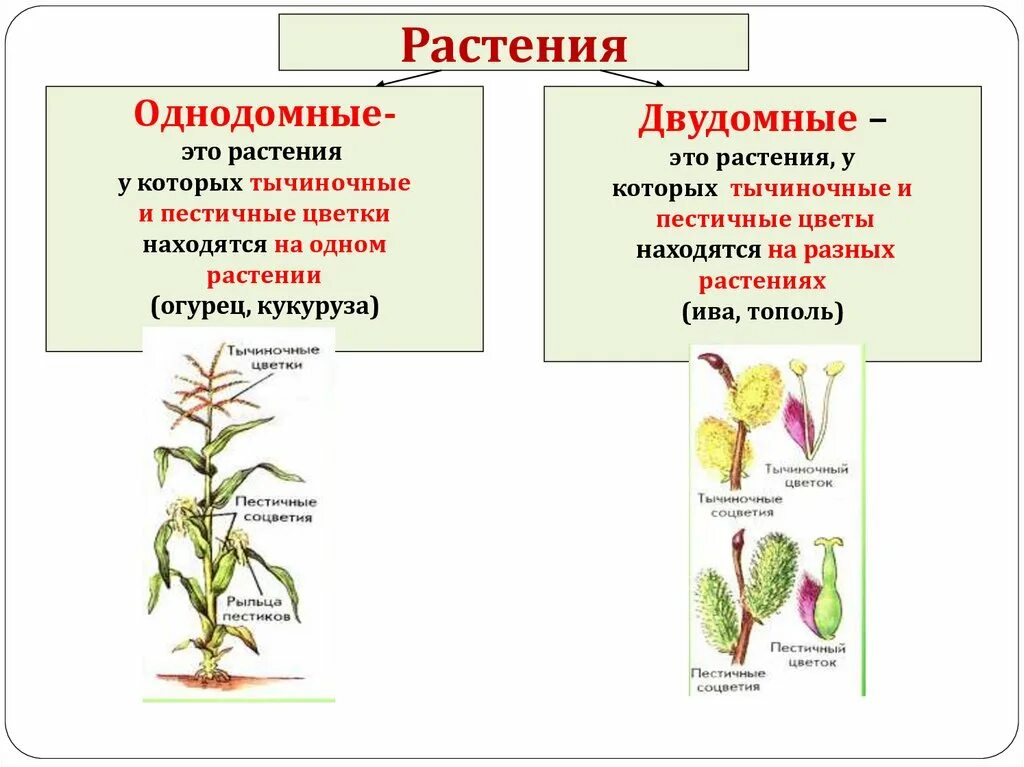 Растения

Однодомные-
это растения у которых тычиночные и пестичные цветки находятся на одном растении
(огурец, кукуруза)

Тычиночные цветки

Пестичные соцветия

Рыльца пестиков

Двудомные –
это растения, у которых тычиночные и пестичные цветы находятся на разных растениях
(ива, тополь)

Тычиночный цветок

Тычиночные соцветия

Пестичный цветок

Пестичные соцветия